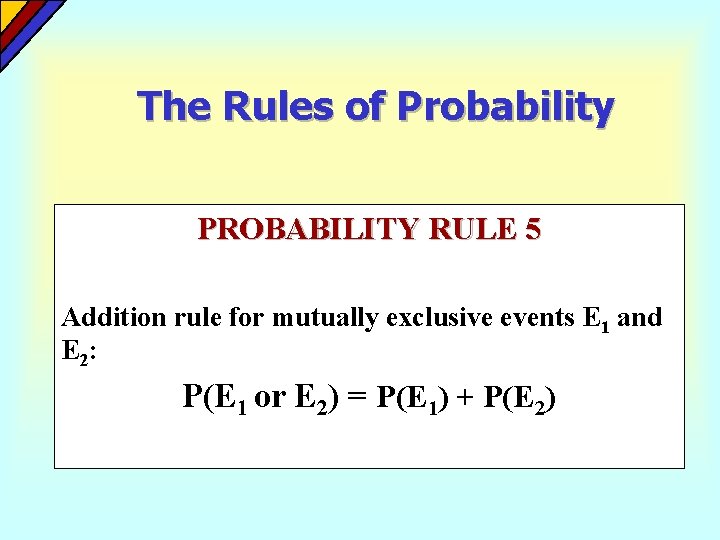 The Rules of Probability

PROBABILITY RULE 5

Addition rule for mutually exclusive events $E_1$ and $E_2$:

$P(E_1 \text{ or } E_2) = P(E_1) + P(E_2)$